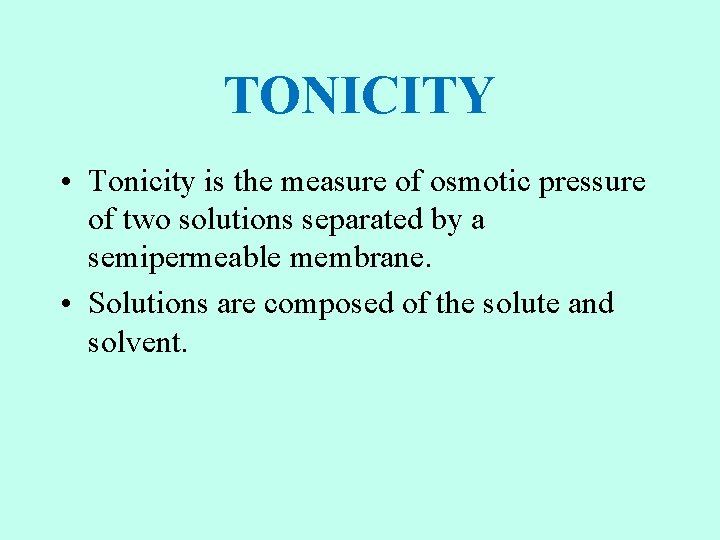 TONICITY

• Tonicity is the measure of osmotic pressure of two solutions separated by a semipermeable membrane.

• Solutions are composed of the solute and solvent.